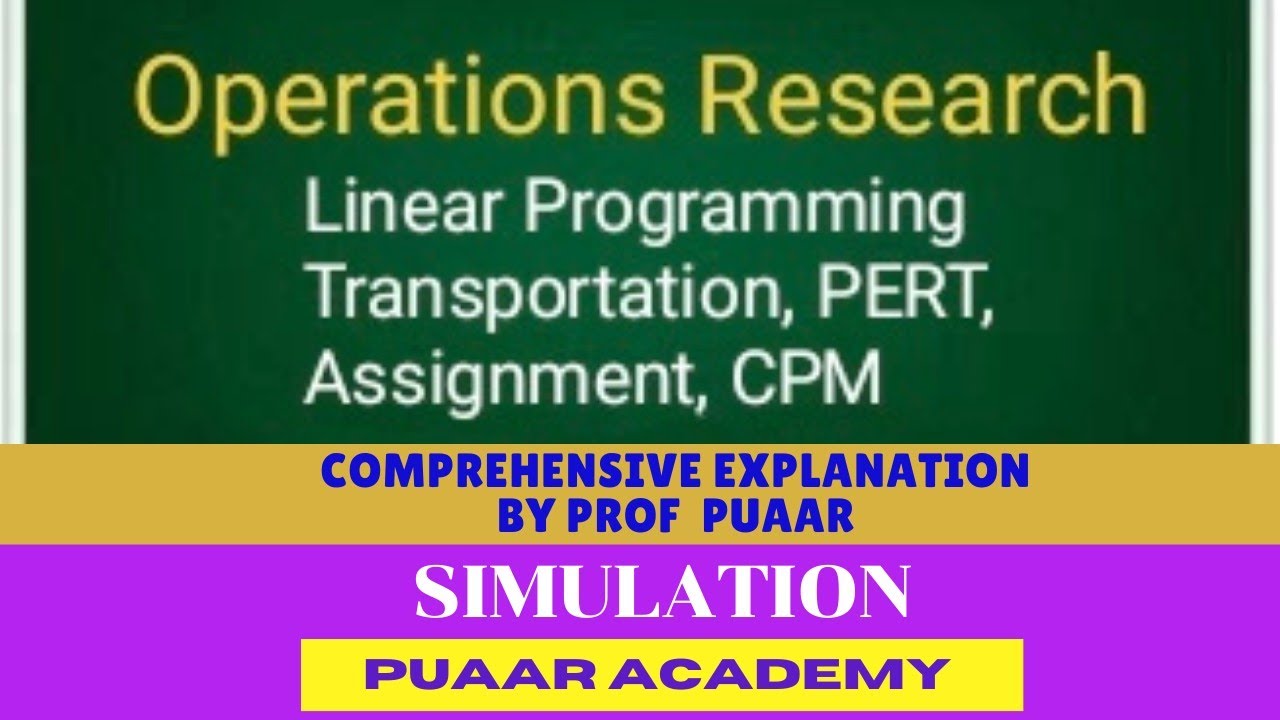 Operations Research
Linear Programming
Transportation, PERT,
Assignment, CPM

COMPREHENSIVE EXPLANATION
BY PROF PUAAR

SIMULATION

PUAAR ACADEMY